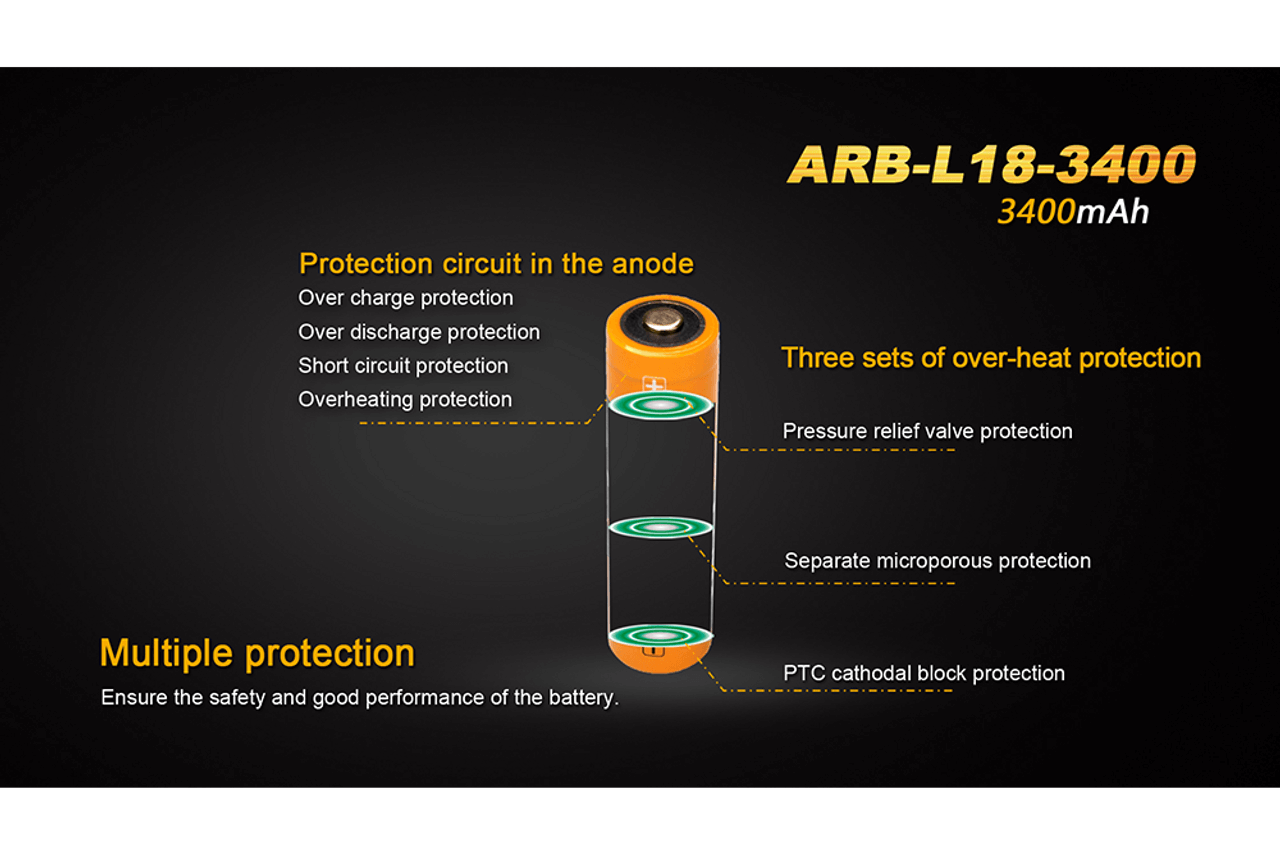 ARB-L18-3400
3400mAh

Protection circuit in the anode
Over charge protection
Over discharge protection
Short circuit protection
Overheating protection

Three sets of over-heat protection

Pressure relief valve protection

Separate microporous protection

PTC cathodal block protection

Multiple protection
Ensure the safety and good performance of the battery.